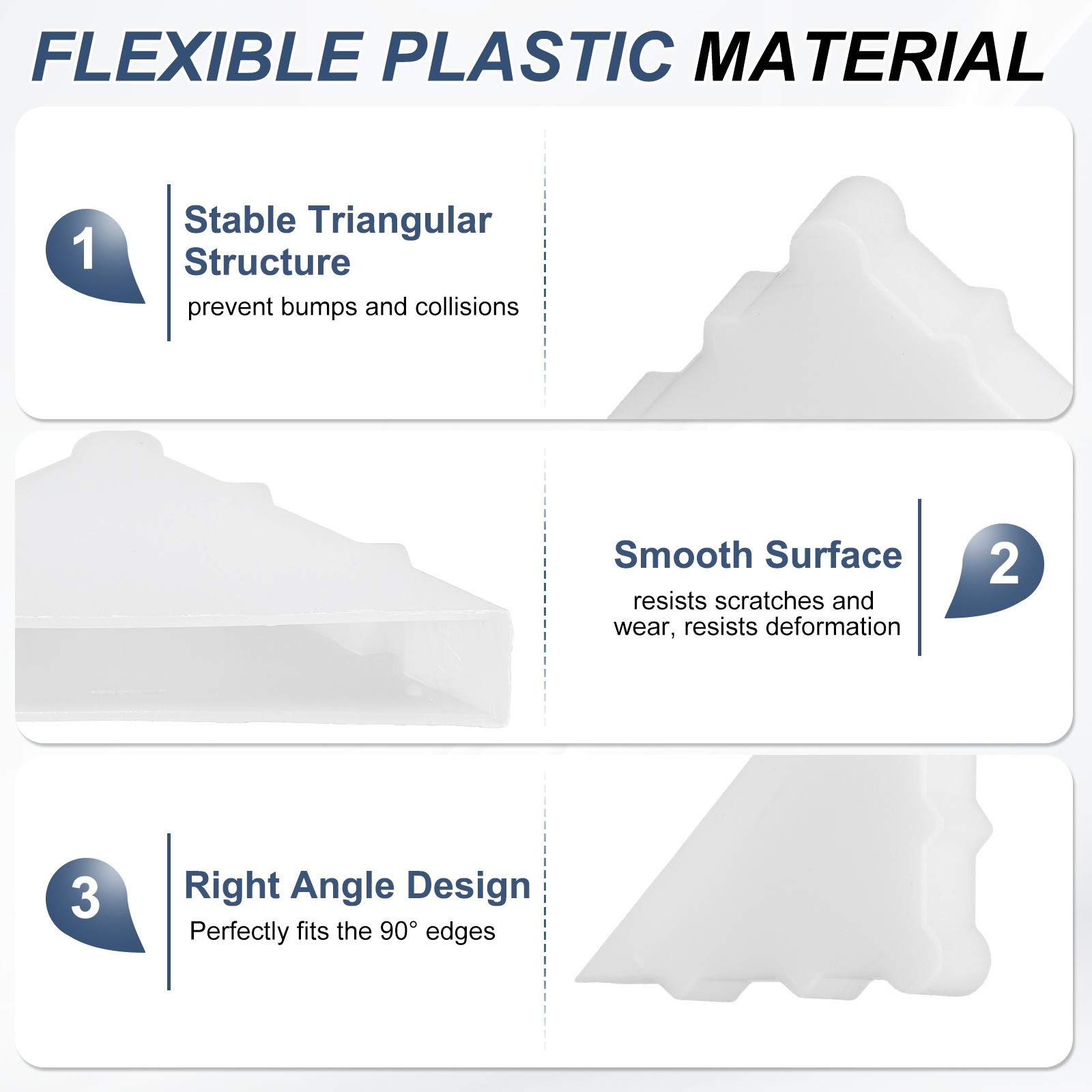 FLEXIBLE PLASTIC MATERIAL

1

Stable Triangular Structure

prevent bumps and collisions

Smooth Surface

resists scratches and wear, resists deformation

2

3

Right Angle Design

Perfectly fits the 90° edges